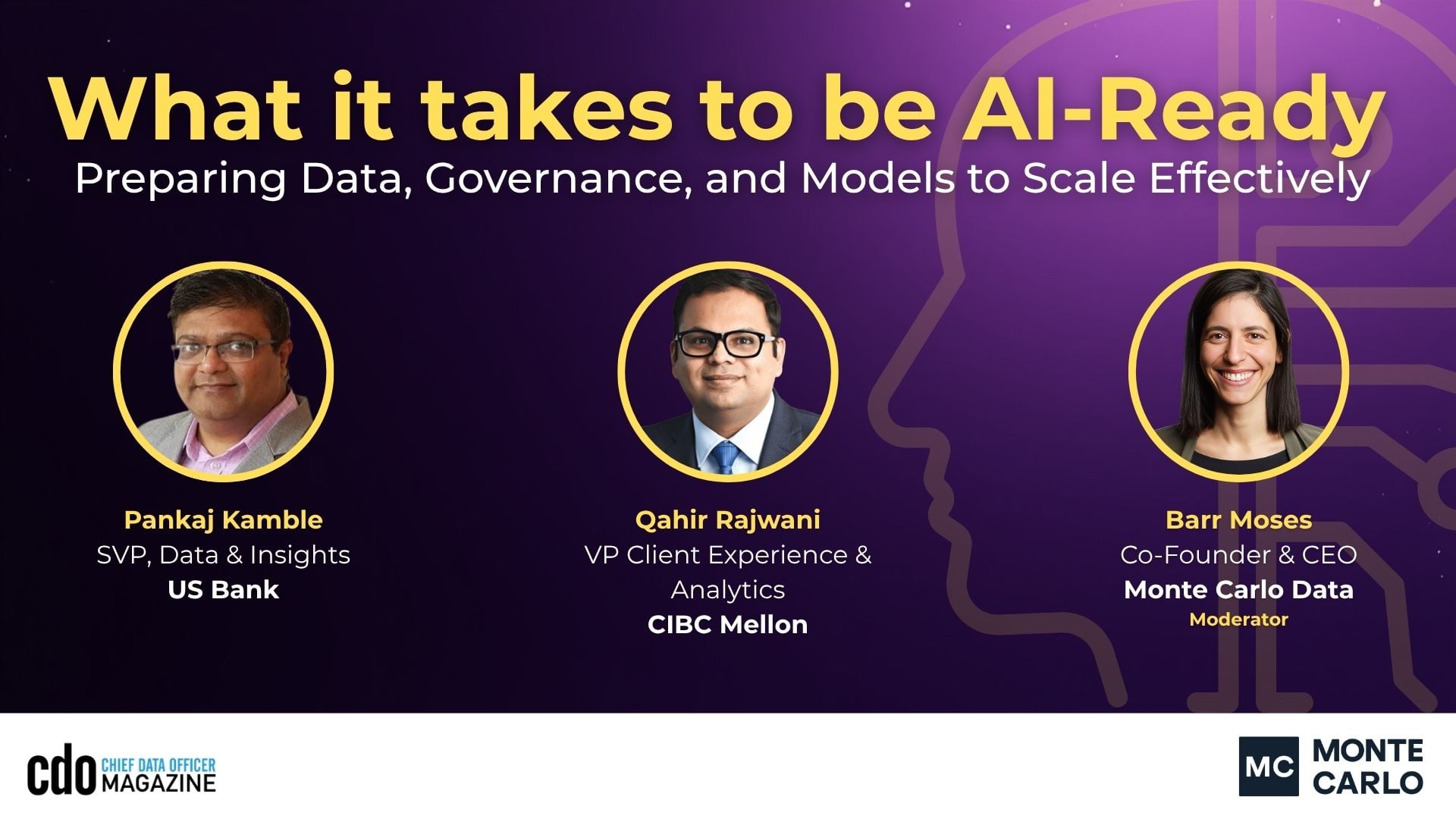 What it takes to be AI-Ready
Preparing Data, Governance, and Models to Scale Effectively

Pankaj Kamble
SVP, Data & Insights
US Bank

Qahir Rajwani
VP Client Experience & Analytics
CIBC Mellon

Barr Moses
Co-Founder & CEO
Monte Carlo Data
Moderator

cdo CHIEF DATA OFFICER MAGAZINE

MC MONTE CARLO